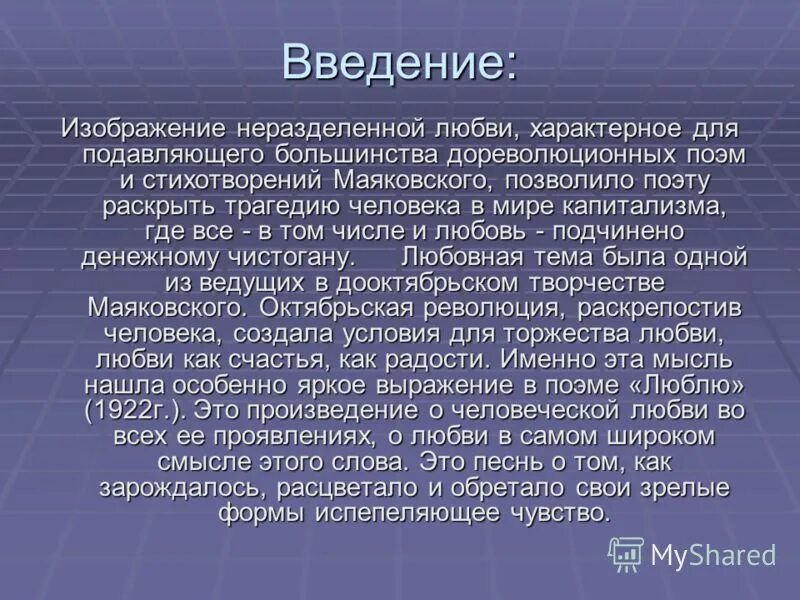 Введение:

Изображение неразделенной любви, характерное для подавляющего большинства дореволюционных поэм и стихотворений Маяковского, позволило поэту раскрыть трагедию человека в мире капитализма, где все - в том числе и любовь - подчинено денежному чистогану. Любовная тема была одной из ведущих в дооктябрьском творчестве Маяковского. Октябрьская революция, раскрепостив человека, создала условия для торжества любви, любви как счастья, как радости. Именно эта мысль нашла особенно яркое выражение в поэме «Люблю» (1922г.). Это произведение о человеческой любви во всех ее проявлениях, о любви в самом широком смысле этого слова. Это песнь о том, как зарождалось, расцветало и обретало свои зрелые формы испепеляющее чувство.

MyShared